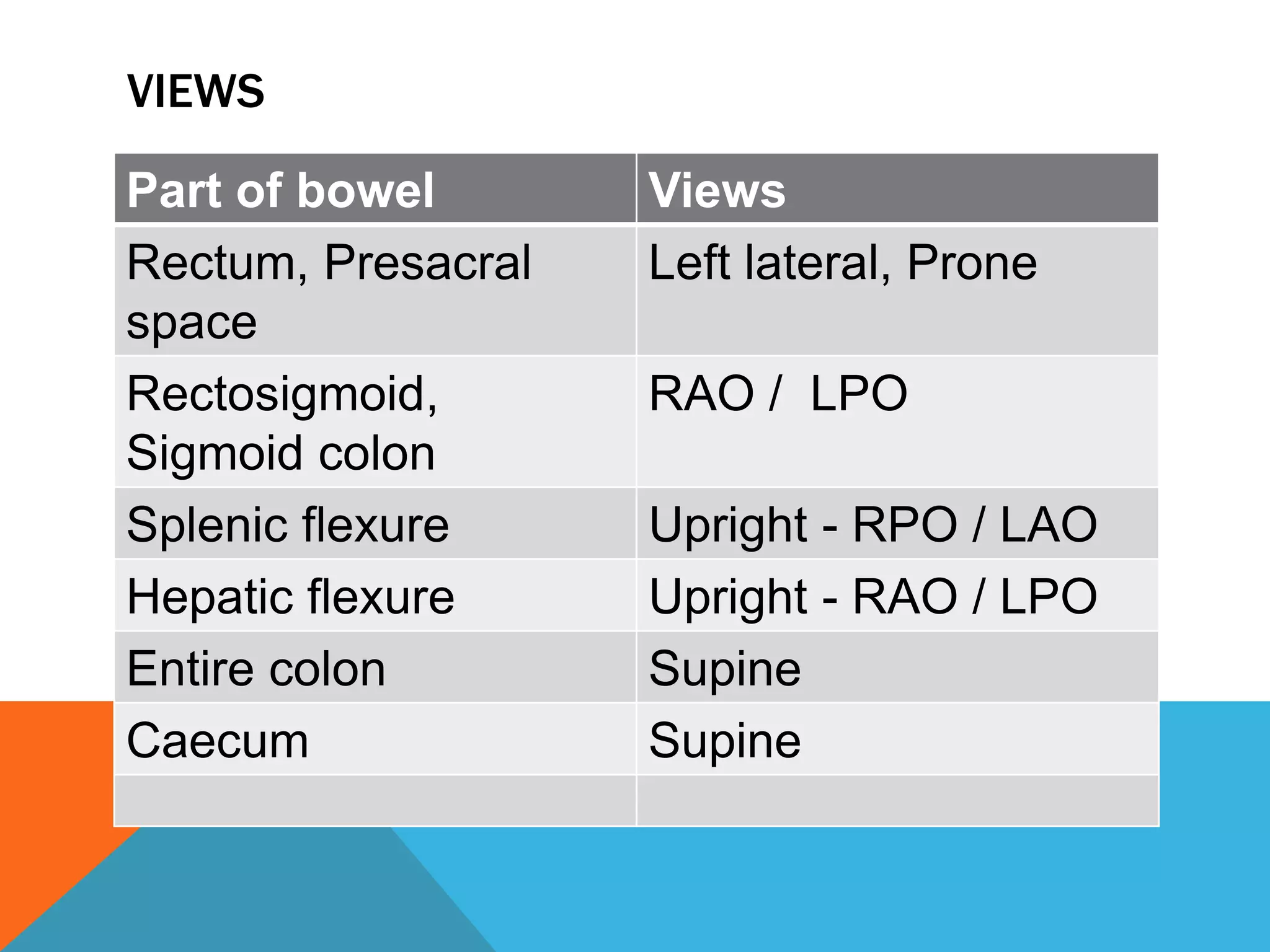 VIEWS

| Part of bowel | Views |
|---|---|
| Rectum, Presacral space | Left lateral, Prone |
| Rectosigmoid, Sigmoid colon | RAO /  LPO |
| Splenic flexure | Upright - RPO / LAO |
| Hepatic flexure | Upright - RAO / LPO |
| Entire colon | Supine |
| Caecum | Supine |
| | |